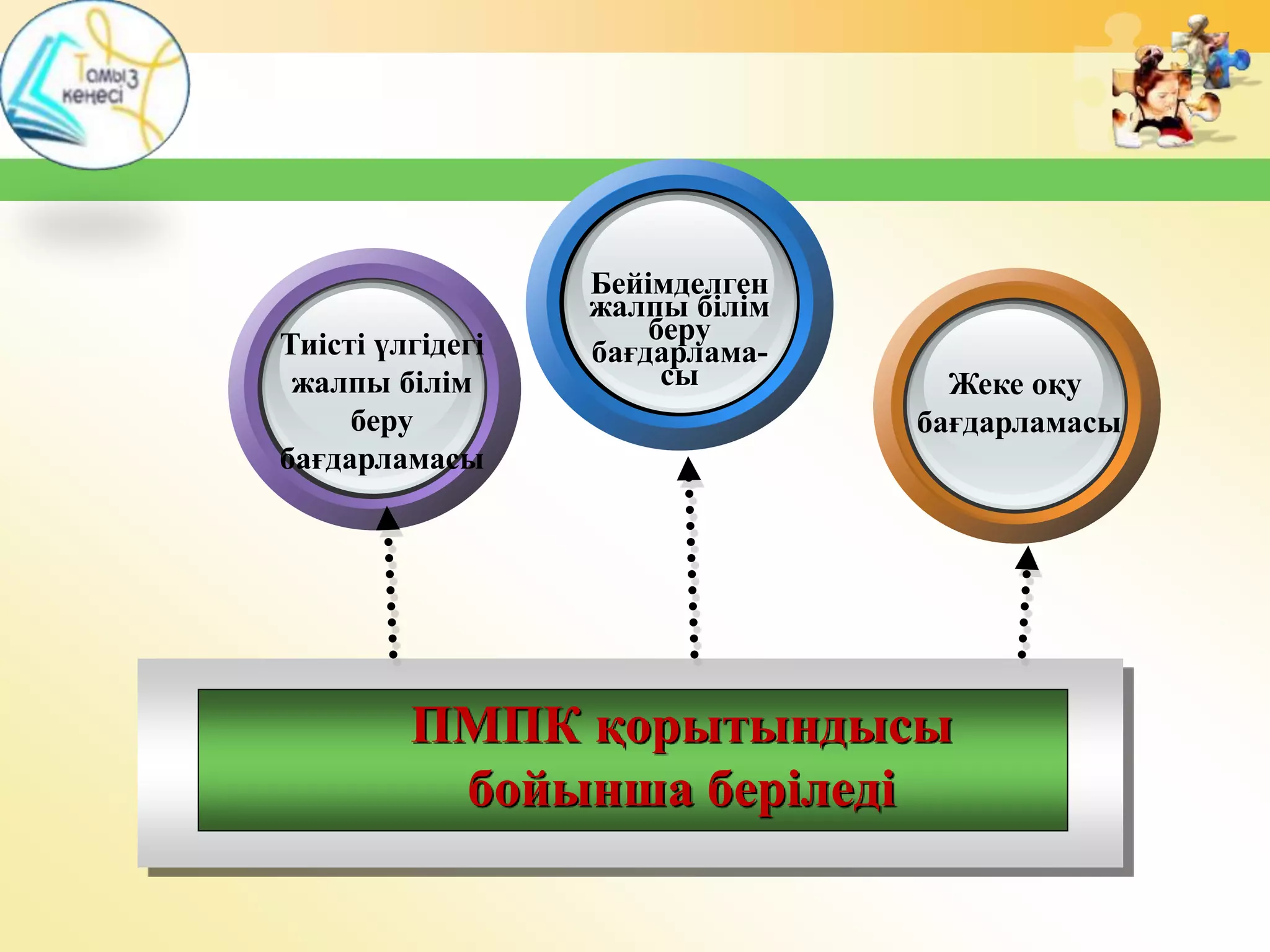 Тамыз кеңесі

Тиісті үлгідегі жалпы білім беру бағдарламасы

Бейімделген жалпы білім беру бағдарламасы

Жеке оқу бағдарламасы

ПМПК қорытындысы бойынша беріледі